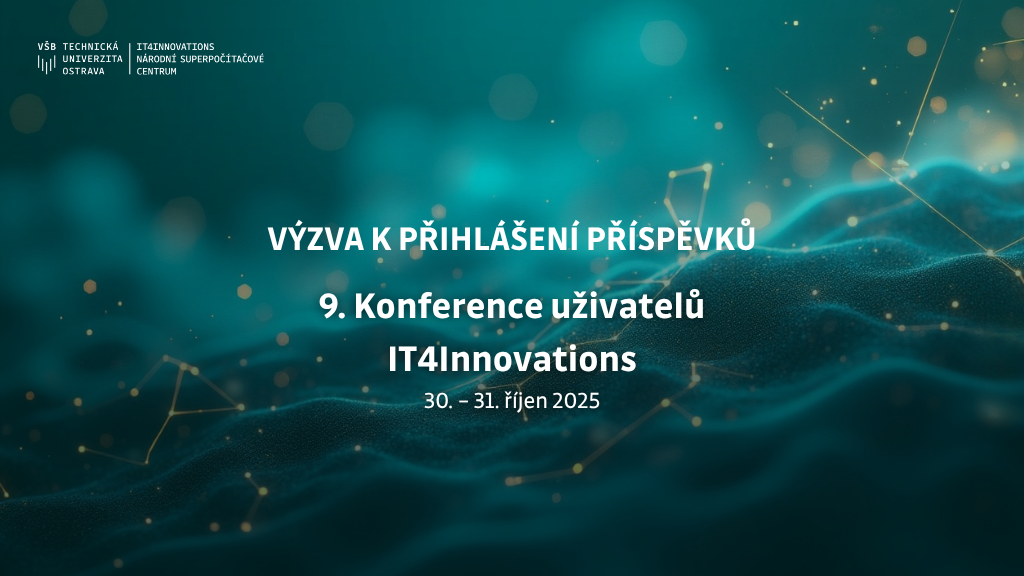 VŠB TECHNICKÁ UNIVERZITA OSTRAVA

IT4INNOVATIONS NÁRODNÍ SUPERPOČÍTAČOVÉ CENTRUM

VÝZVA K PŘIHLÁŠENÍ PŘÍSPĚVKŮ

9. Konference uživatelů IT4Innovations

30. – 31. říjen 2025